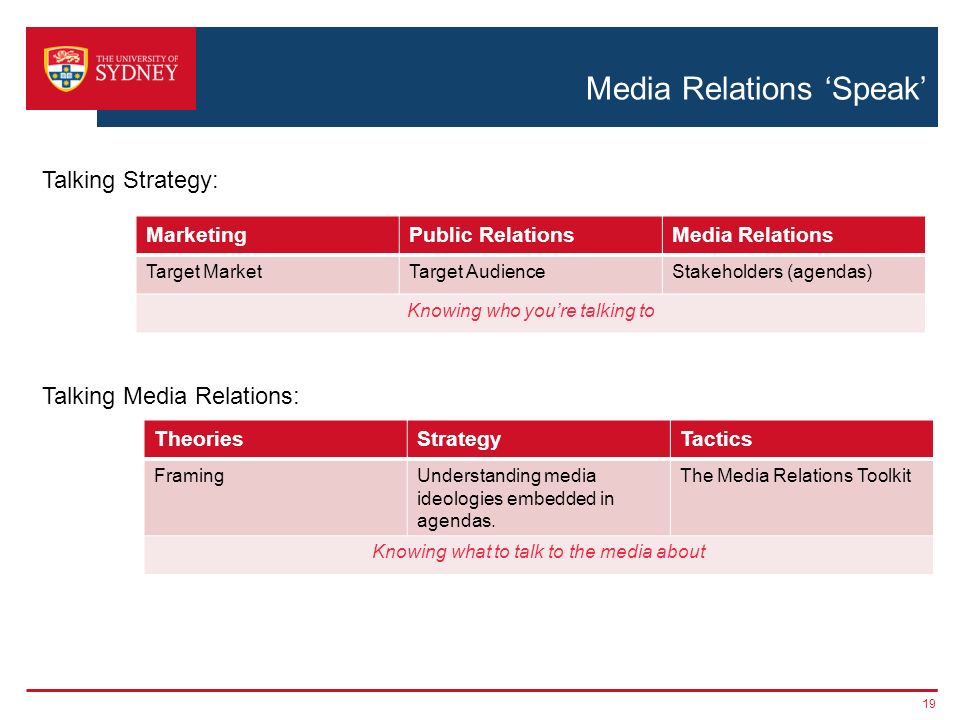 THE UNIVERSITY OF SYDNEY

Media Relations ‘Speak’

Talking Strategy:

| Marketing | Public Relations | Media Relations |
|---|---|---|
| Target Market | Target Audience | Stakeholders (agendas) |
| Knowing who you’re talking to | | |

Talking Media Relations:

| Theories | Strategy | Tactics |
|---|---|---|
| Framing | Understanding media ideologies embedded in agendas. | The Media Relations Toolkit |
| Knowing what to talk to the media about | | |

19